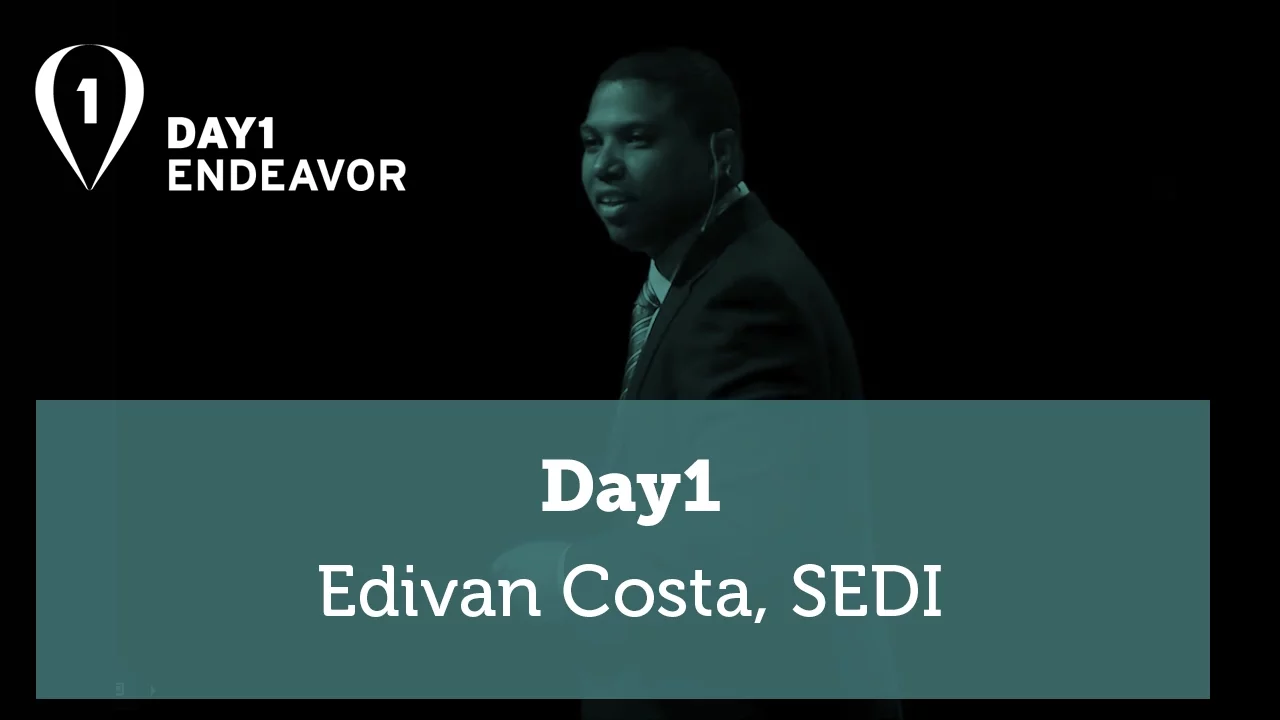 1
DAY1
ENDEAVOR

Day1
Edivan Costa, SEDI